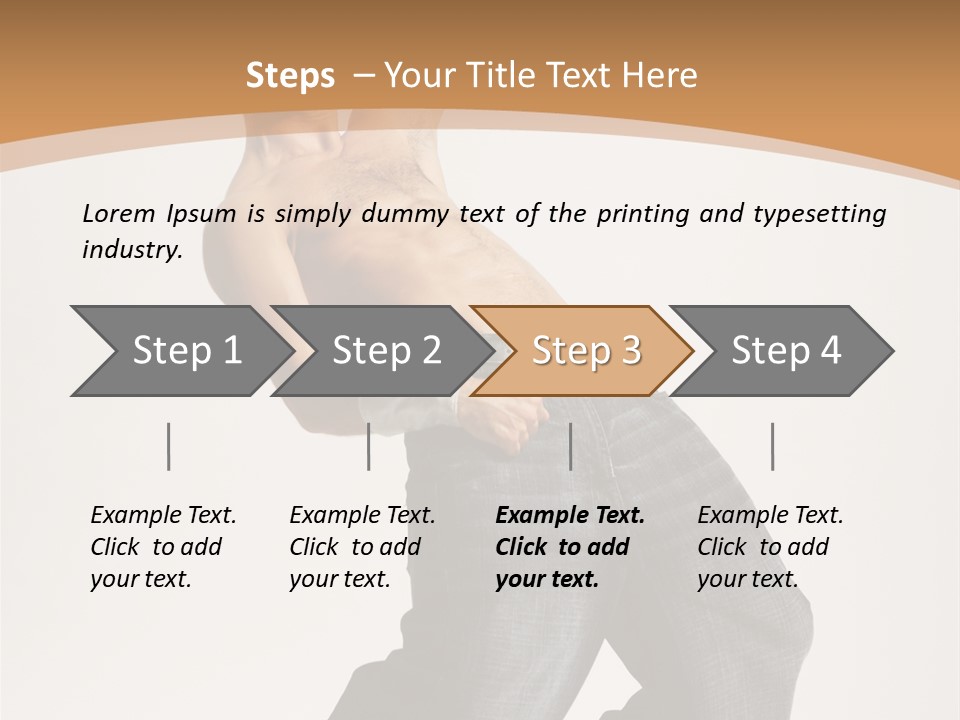 Steps – Your Title Text Here

Lorem Ipsum is simply dummy text of the printing and typesetting industry.

Step 1

Step 2

Step 3

Step 4

Example Text. Click to add your text.

Example Text. Click to add your text.

Example Text. Click to add your text.

Example Text. Click to add your text.